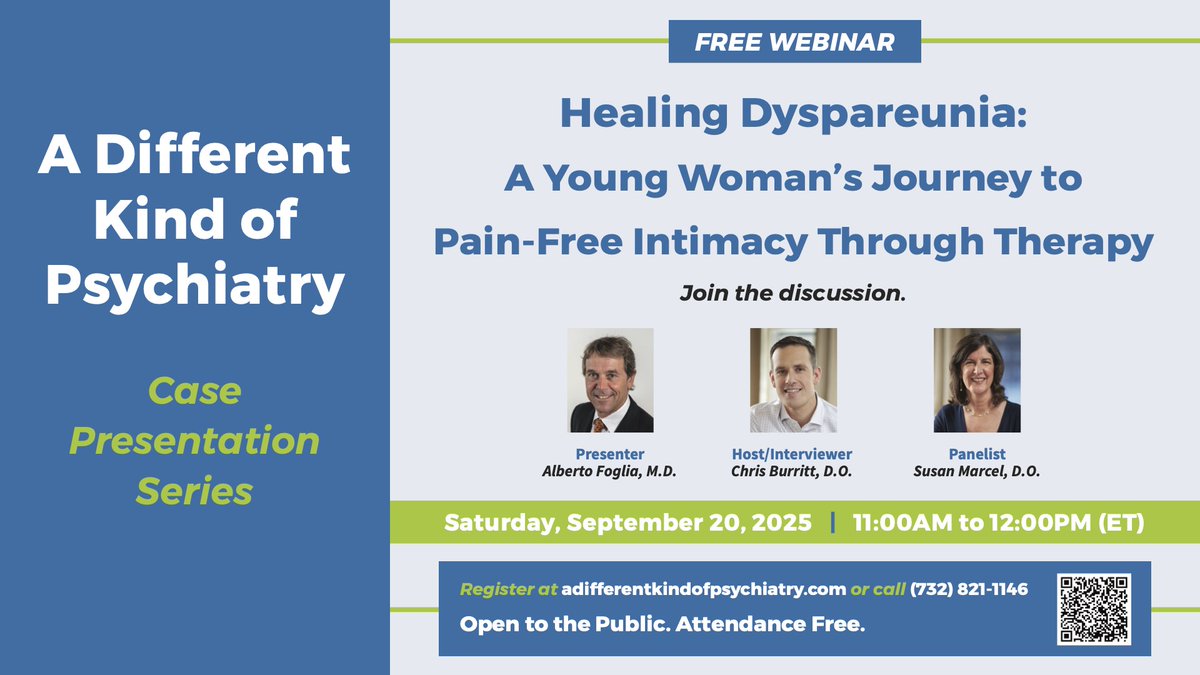 A Different Kind of Psychiatry

Case Presentation Series

FREE WEBINAR

Healing Dyspareunia: A Young Woman's Journey to Pain-Free Intimacy Through Therapy

Join the discussion.

Presenter
Alberto Foglia, M.D.

Host/Interviewer
Chris Burritt, D.O.

Panelist
Susan Marcel, D.O.

Saturday, September 20, 2025 | 11:00AM to 12:00PM (ET)

Register at adifferentkindofpsychiatry.com or call (732) 821-1146

Open to the Public. Attendance Free.